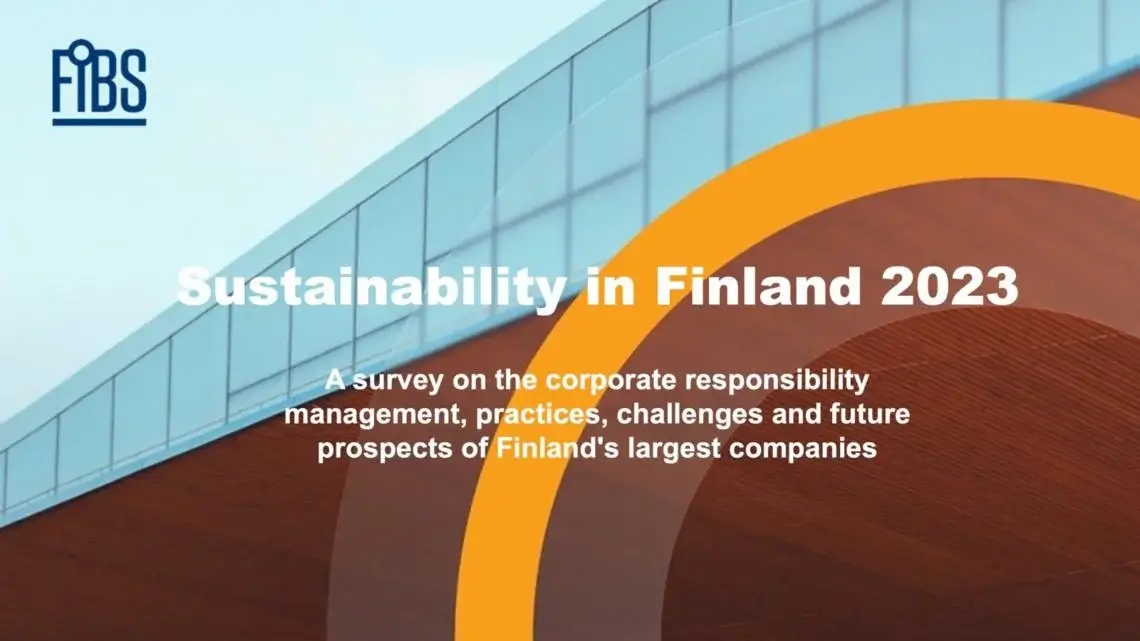 FIBS

Sustainability in Finland 2023

A survey on the corporate responsibility management, practices, challenges and future prospects of Finland's largest companies